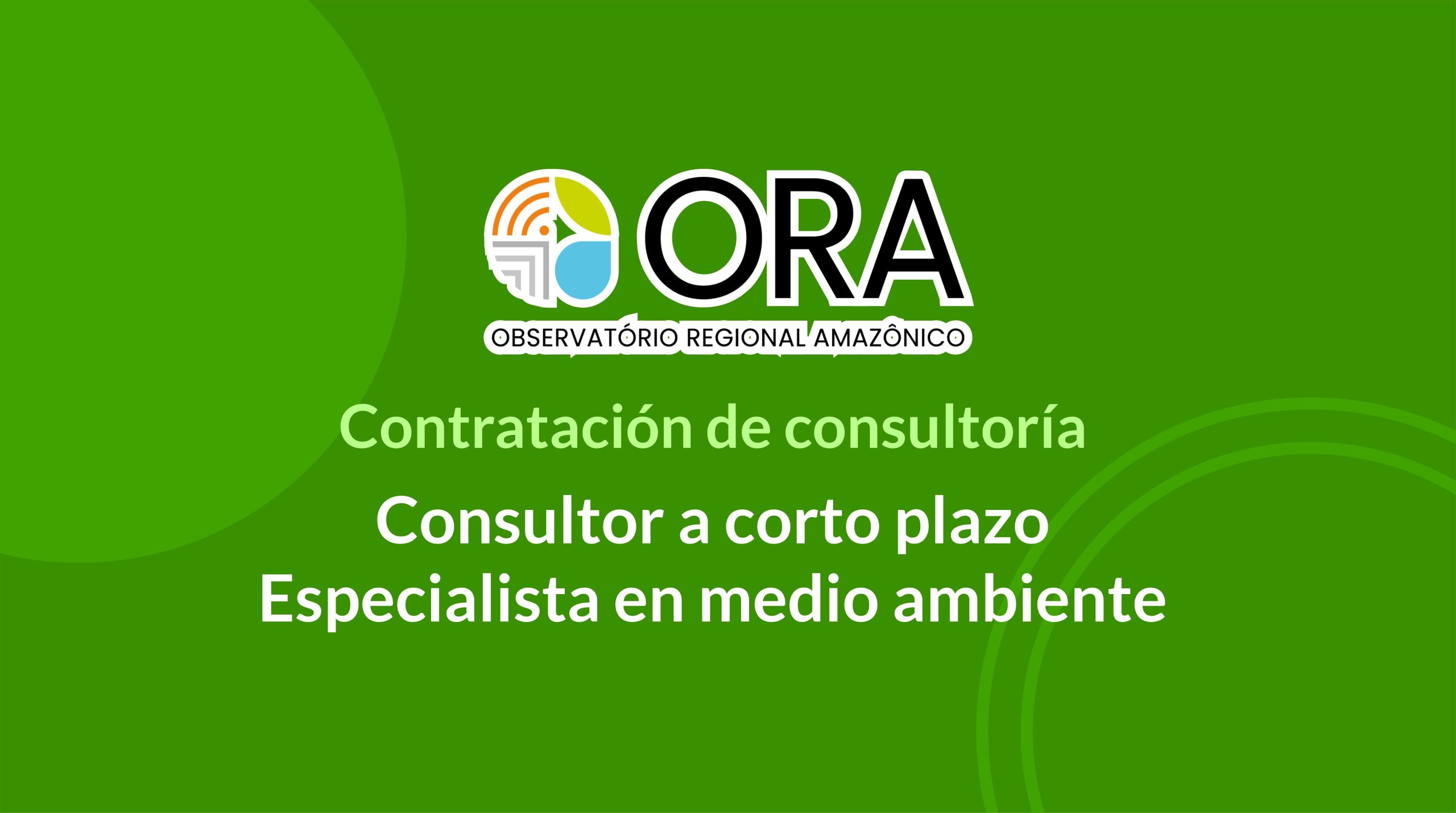 ORA
OBSERVATÓRIO REGIONAL AMAZÔNICO

Contratación de consultoría

Consultor a corto plazo
Especialista en medio ambiente